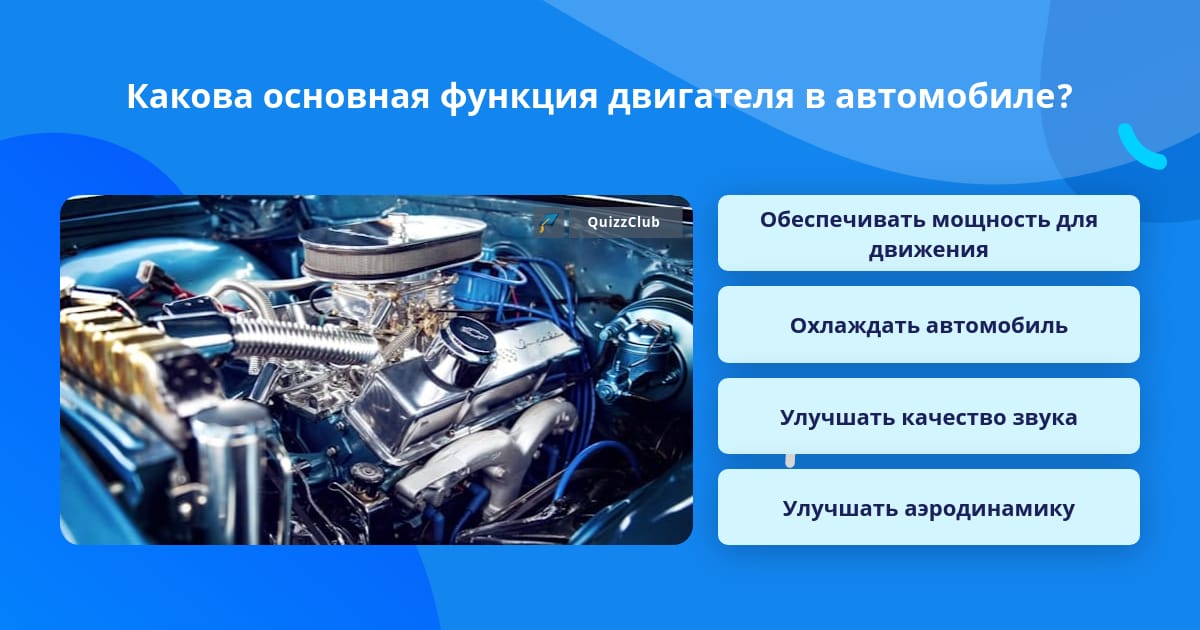 Какова основная функция двигателя в автомобиле?

QuizzClub

Обеспечивать мощность для движения

Охлаждать автомобиль

Улучшать качество звука

Улучшать аэродинамику